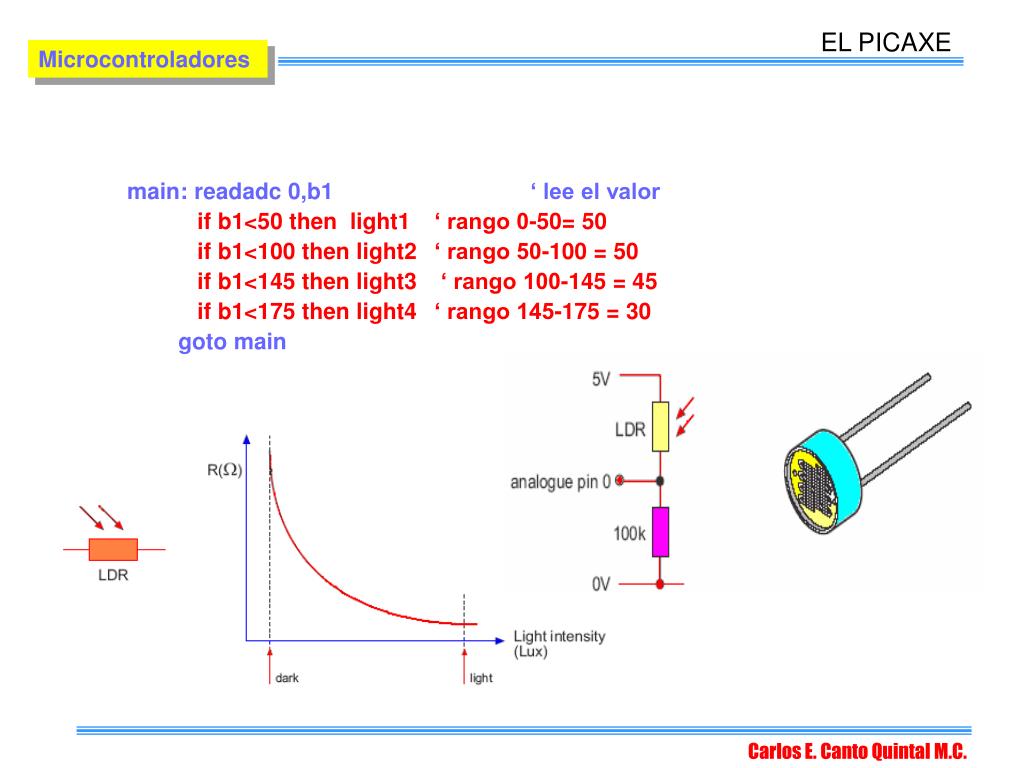 Microcontroladores

EL PICAXE

main: readadc 0,b1 ‘ lee el valor
if b1<50 then light1 ‘ rango 0-50= 50
if b1<100 then light2 ‘ rango 50-100 = 50
if b1<145 then light3 ‘ rango 100-145 = 45
if b1<175 then light4 ‘ rango 145-175 = 30
goto main

LDR

R($\Omega$)

Light intensity (Lux)

dark

light

5V

LDR

analogue pin 0

100k

0V

Carlos E. Canto Quintal M.C.